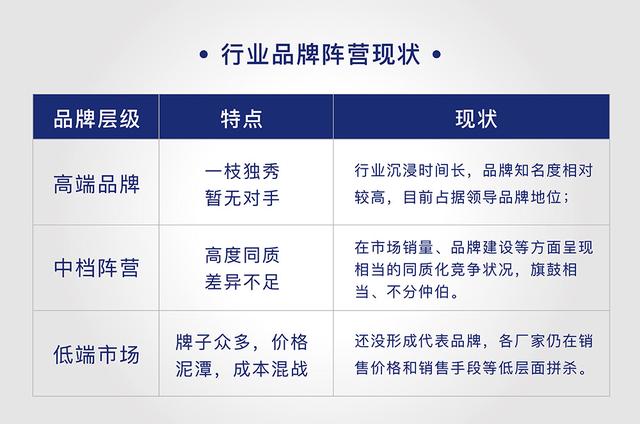 • 行业品牌阵营现状 •

| 品牌层级 | 特点 | 现状 |
|---|---|---|
| 高端品牌 | 一枝独秀 暂无对手 | 行业沉浸时间长，品牌知名度相对较高，目前占据领导品牌地位； |
| 中档阵营 | 高度同质 差异不足 | 在市场销量、品牌建设等方面呈现相当的同质化竞争状况，旗鼓相当、不分仲伯。 |
| 低端市场 | 牌子众多，价格泥潭，成本混战 | 还没形成代表品牌，各厂家仍在销售价格和销售手段等低层面拼杀。 |